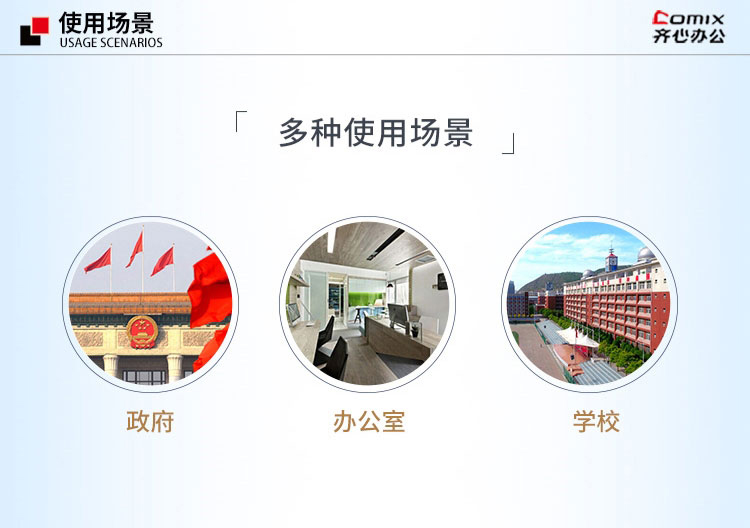 使用场景
USAGE SCENARIOS

COMIX
齐心办公

「 多种使用场景 」

政府

办公室

学校